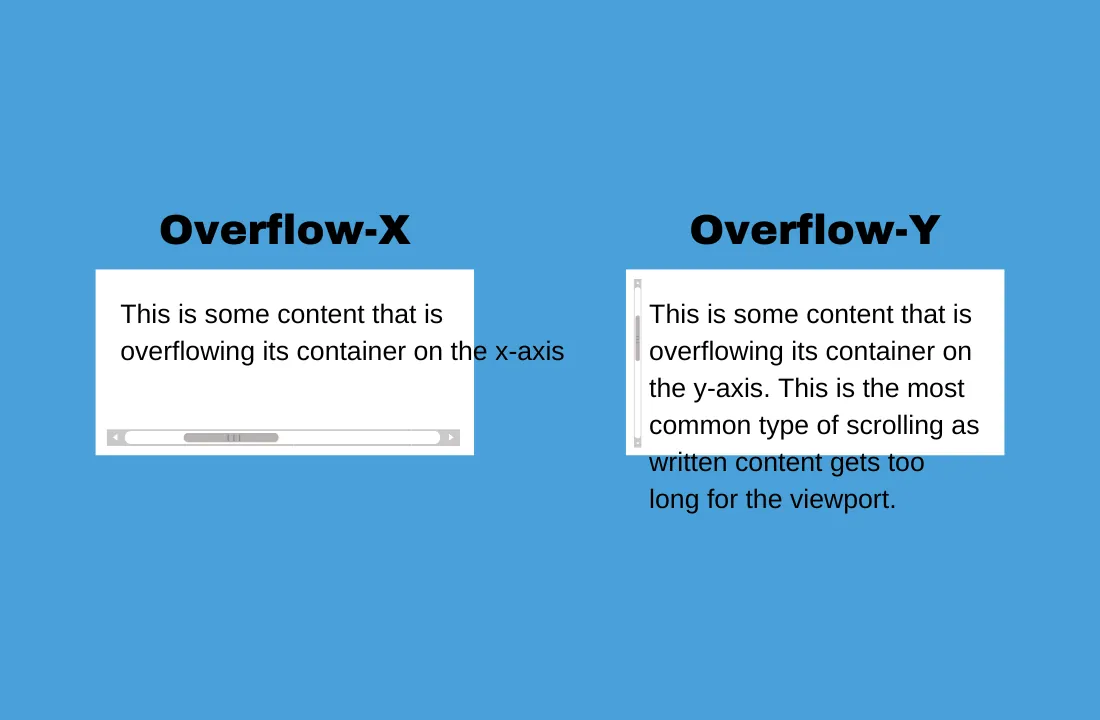 Overflow-X

This is some content that is overflowing its container on the x-axis

Overflow-Y

This is some content that is overflowing its container on the y-axis. This is the most common type of scrolling as written content gets too long for the viewport.